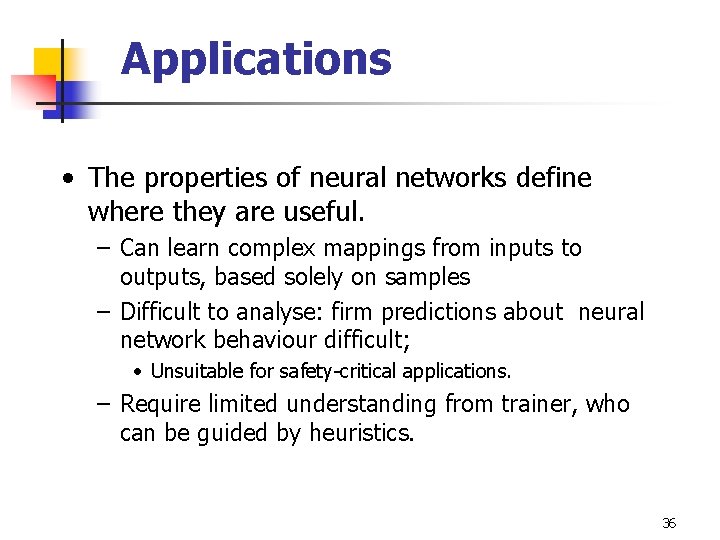 Applications

• The properties of neural networks define where they are useful.

– Can learn complex mappings from inputs to outputs, based solely on samples

– Difficult to analyse: firm predictions about neural network behaviour difficult;

• Unsuitable for safety-critical applications.

– Require limited understanding from trainer, who can be guided by heuristics.

36